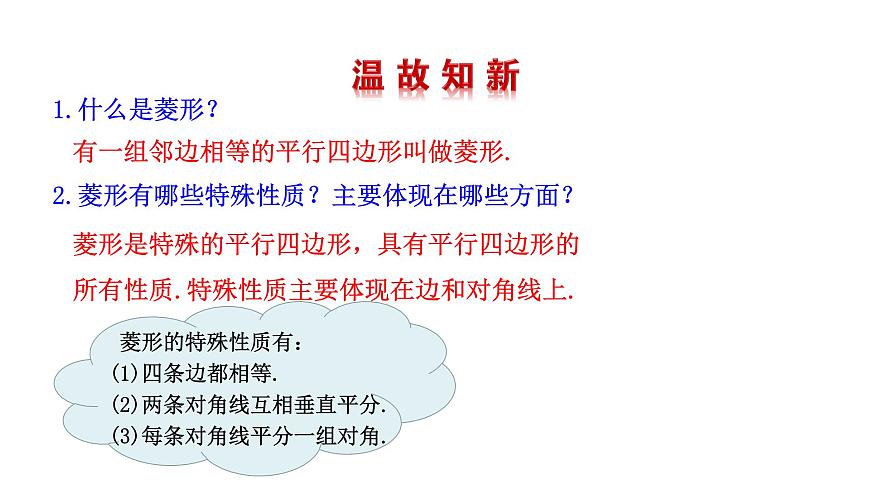 温故知新

1.什么是菱形？

有一组邻边相等的平行四边形叫做菱形.

2.菱形有哪些特殊性质？主要体现在哪些方面？

菱形是特殊的平行四边形，具有平行四边形的所有性质.特殊性质主要体现在边和对角线上.

菱形的特殊性质有：
(1)四条边都相等.
(2)两条对角线互相垂直平分.
(3)每条对角线平分一组对角.